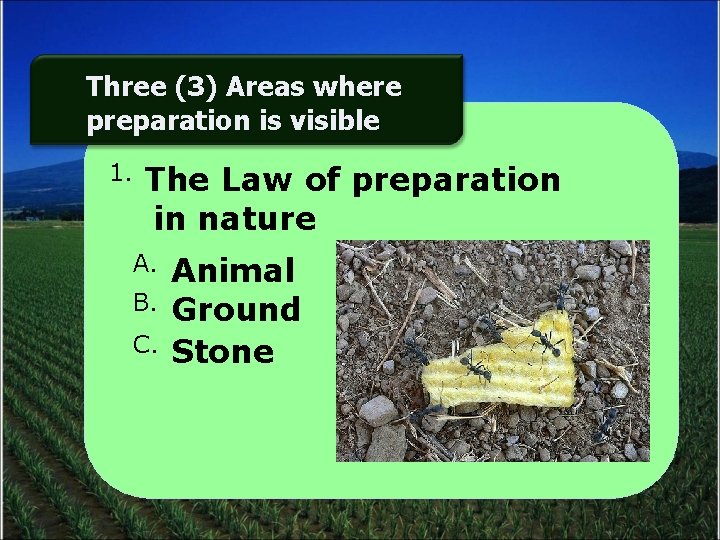 Three (3) Areas where preparation is visible

1. The Law of preparation in nature

A. Animal
B. Ground
C. Stone